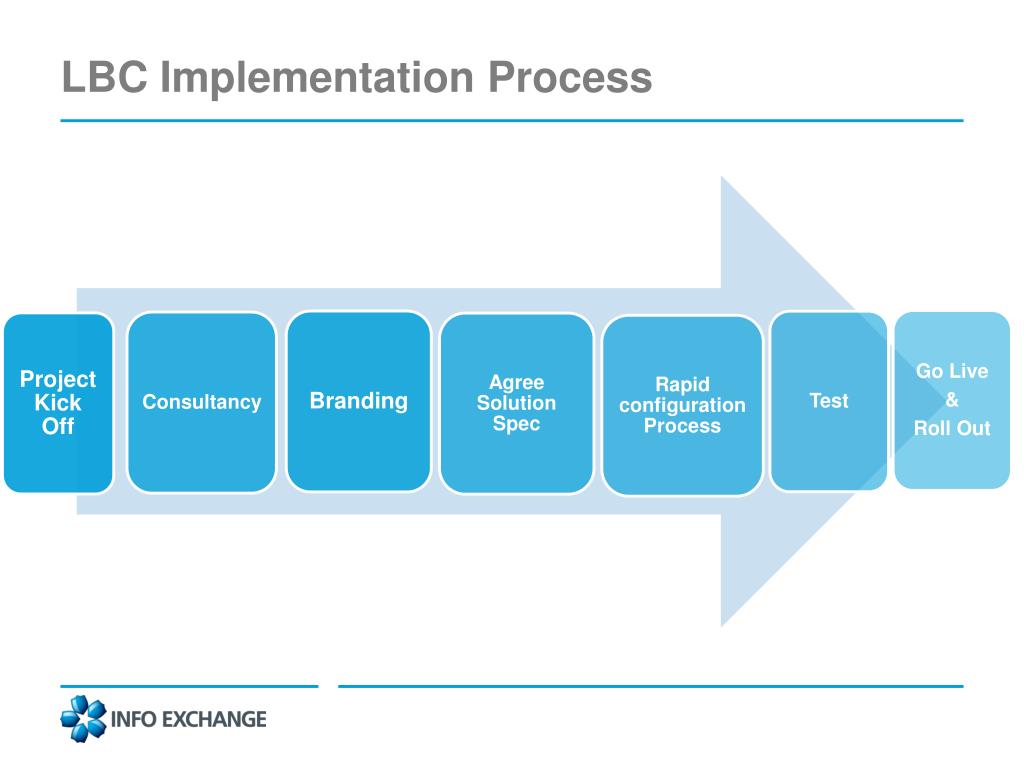 LBC Implementation Process

Project Kick Off

Consultancy

Branding

Agree Solution Spec

Rapid configuration Process

Test

Go Live
&
Roll Out

INFO EXCHANGE